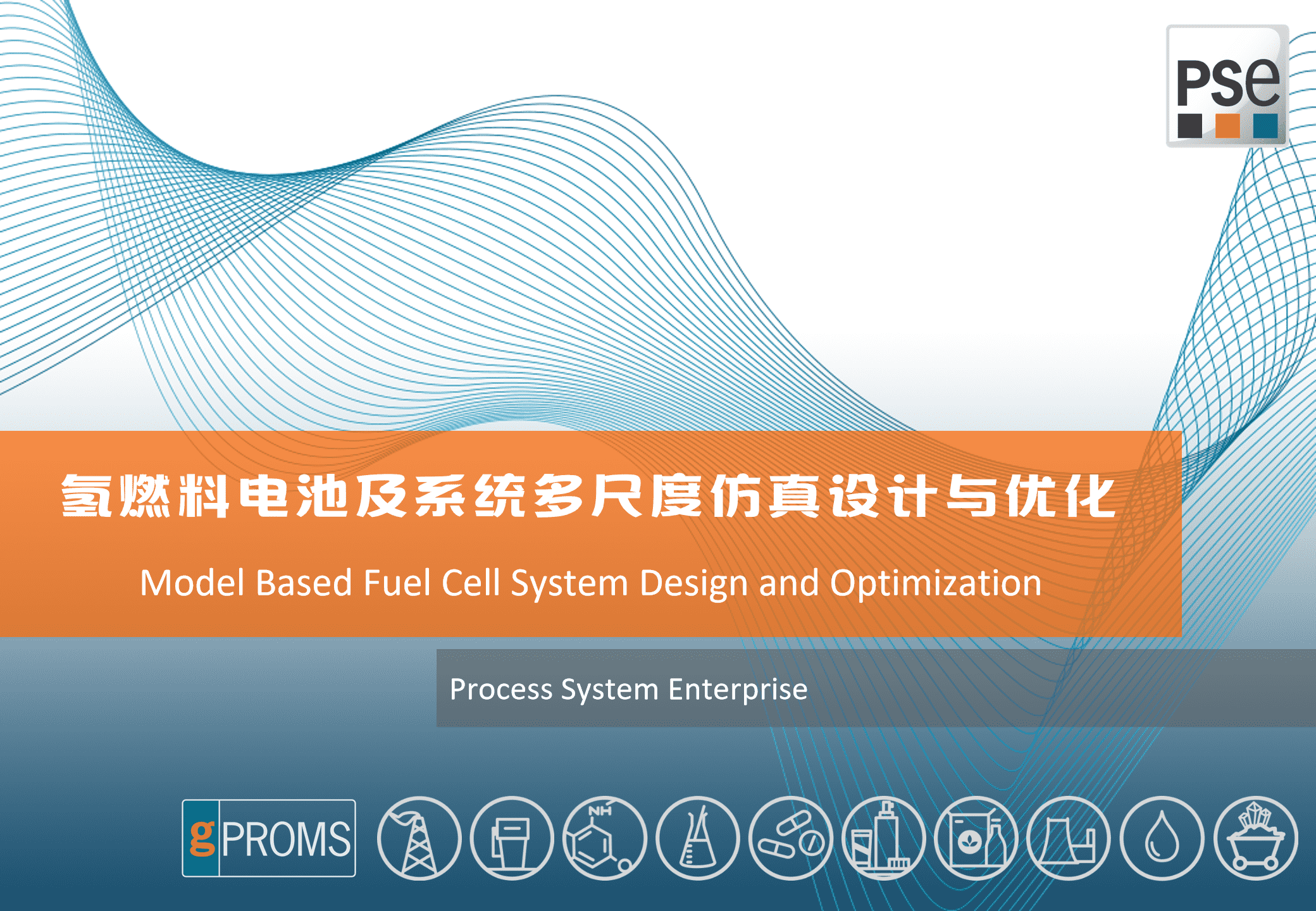 PSe

氢燃料电池及系统多尺度仿真设计与优化

Model Based Fuel Cell System Design and Optimization

Process System Enterprise

gPROMS

NH